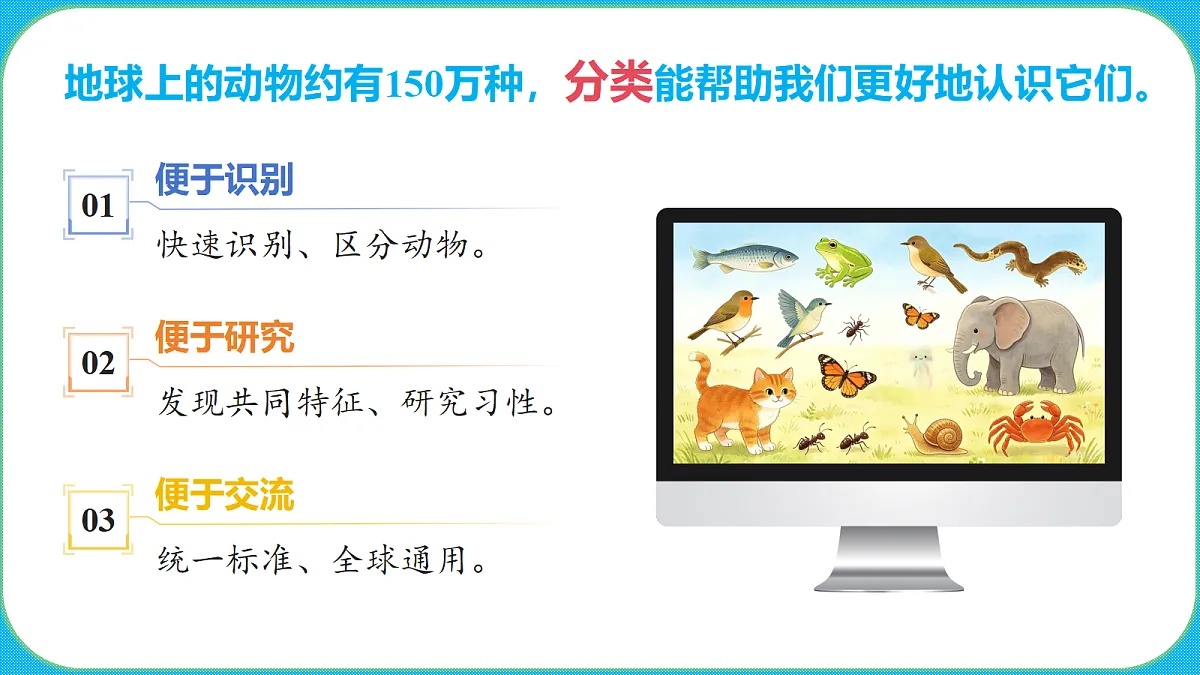 地球上的动物约有150万种，分类能帮助我们更好地认识它们。

01
便于识别
快速识别、区分动物。

02
便于研究
发现共同特征、研究习性。

03
便于交流
统一标准、全球通用。